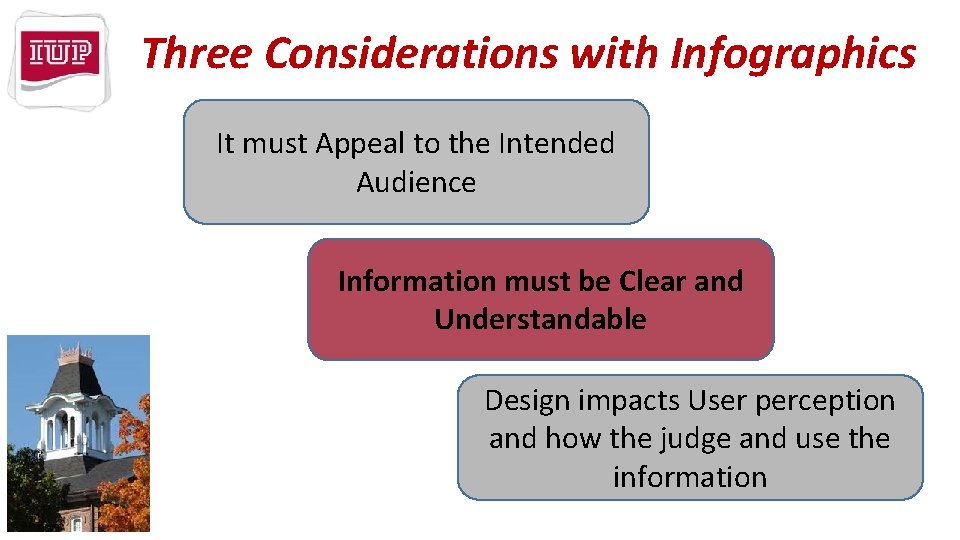 IUP

Three Considerations with Infographics

It must Appeal to the Intended Audience

Information must be Clear and Understandable

Design impacts User perception and how the judge and use the information